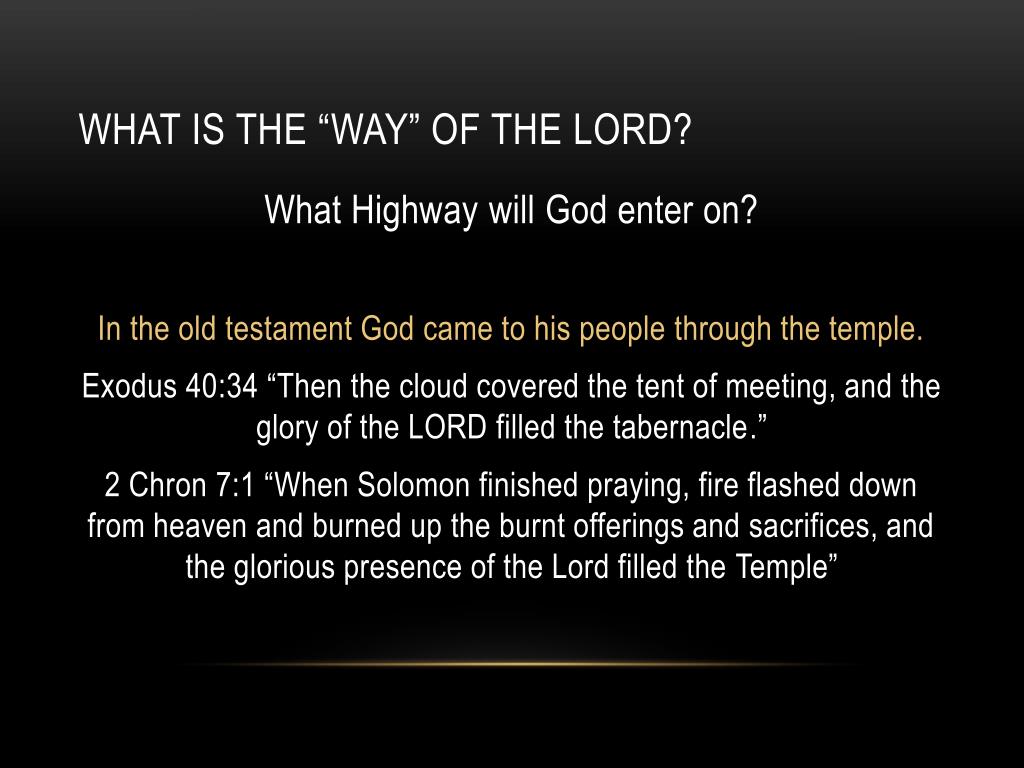 WHAT IS THE “WAY” OF THE LORD?

What Highway will God enter on?

In the old testament God came to his people through the temple.

Exodus 40:34 “Then the cloud covered the tent of meeting, and the glory of the LORD filled the tabernacle.”

2 Chron 7:1 “When Solomon finished praying, fire flashed down from heaven and burned up the burnt offerings and sacrifices, and the glorious presence of the Lord filled the Temple”